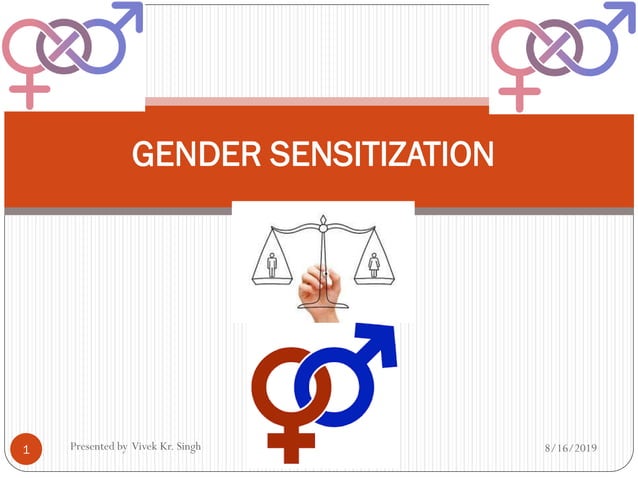 GENDER SENSITIZATION

1

Presented by Vivek Kr. Singh

8/16/2019